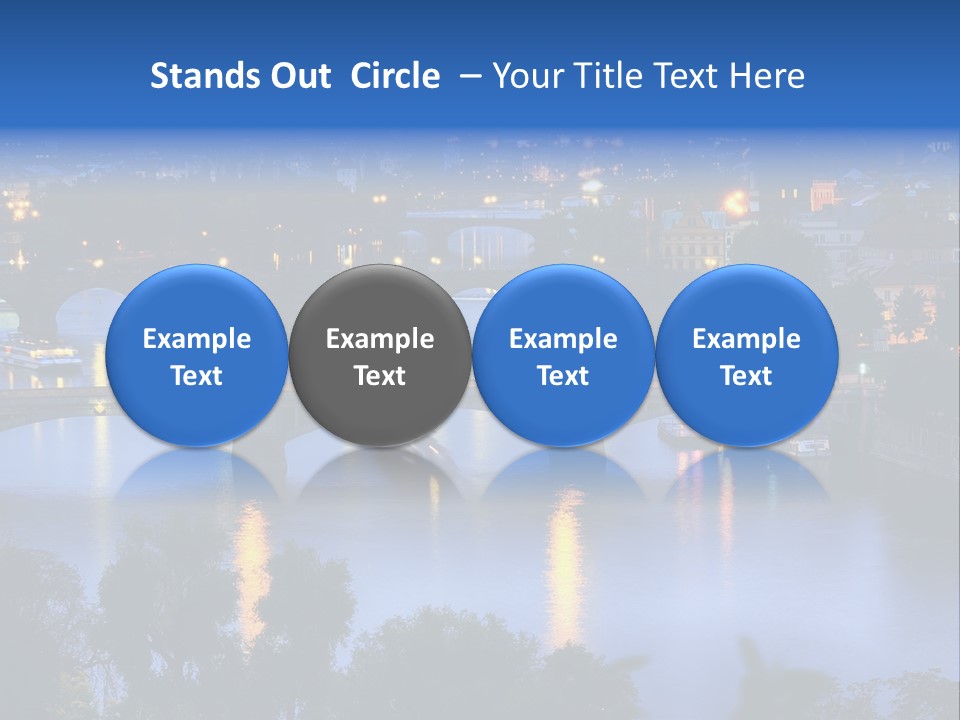 Stands Out Circle – Your Title Text Here

Example Text

Example Text

Example Text

Example Text